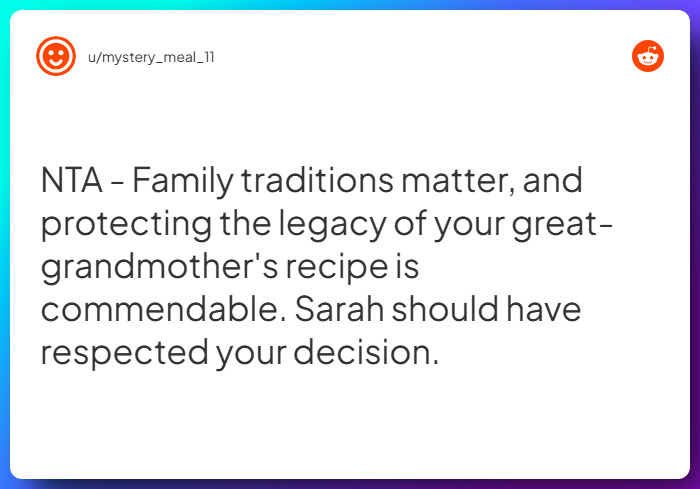 u/mystery_meal_11

NTA - Family traditions matter, and protecting the legacy of your great-grandmother's recipe is commendable. Sarah should have respected your decision.